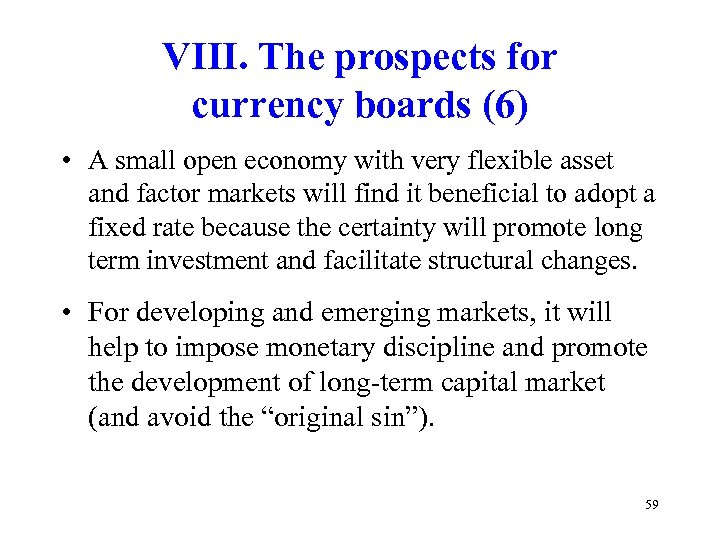 VIII. The prospects for currency boards (6)

• A small open economy with very flexible asset and factor markets will find it beneficial to adopt a fixed rate because the certainty will promote long term investment and facilitate structural changes.

• For developing and emerging markets, it will help to impose monetary discipline and promote the development of long-term capital market (and avoid the “original sin”).

59